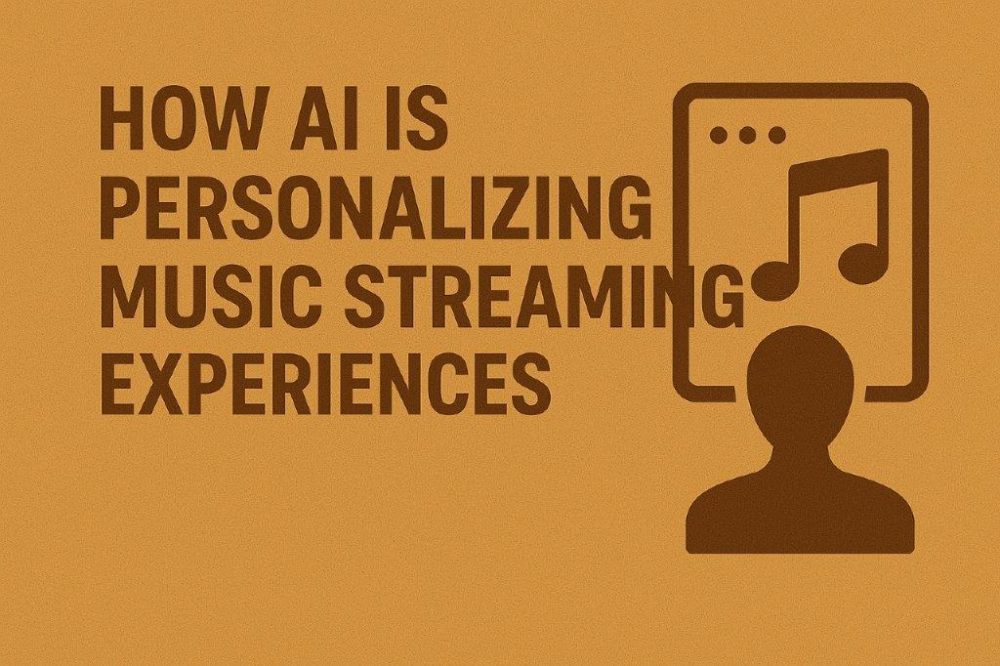 HOW AI IS PERSONALIZING MUSIC STREAMING EXPERIENCES